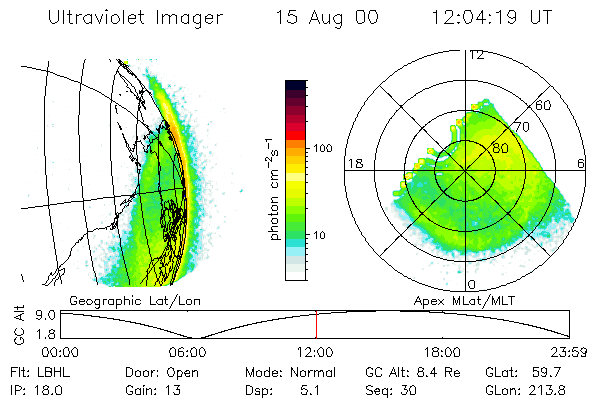 Ultraviolet Imager 15 Aug 00 12:04:19 UT

photon $cm^{-2}s^{-1}$

100

10

12

60

70

80

18

6

0

Geographic Lat/Lon

Apex MLat/MLT

GC Alt

9.0

1.8

00:00 06:00 12:00 18:00 23:59

Flt: LBHL Door: Open Mode: Normal GC Alt: 8.4 Re GLat: 59.7

IP: 18.0 Gain: 13 Dsp: 5.1 Seq: 30 GLon: 213.8